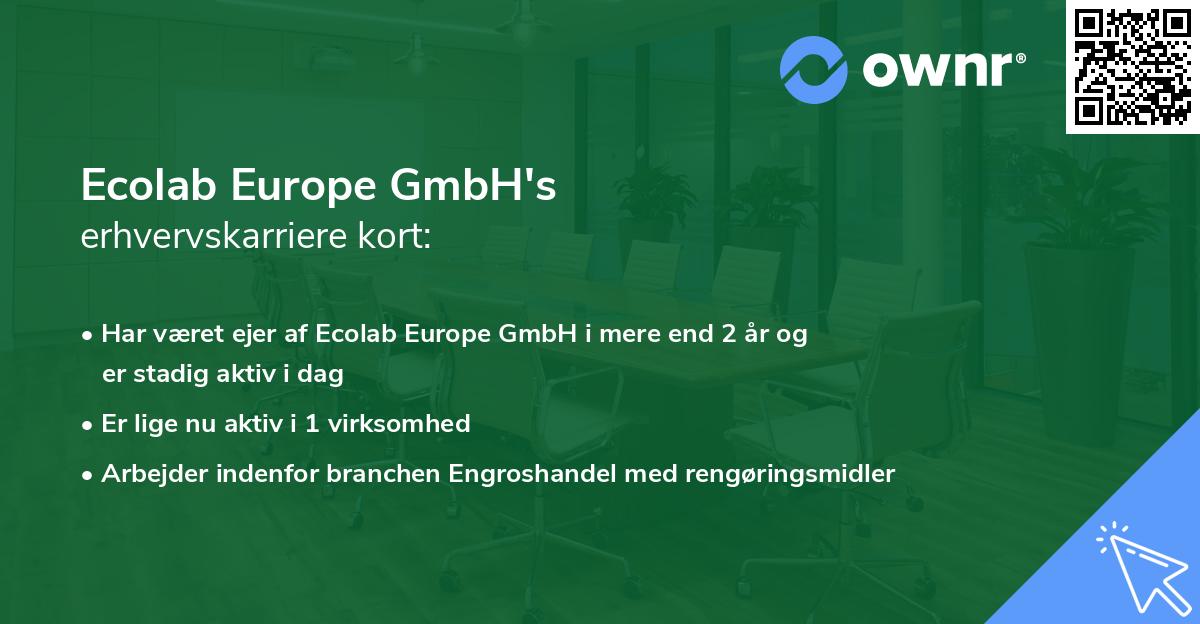 ownr®

Ecolab Europe GmbH's
erhvervskarriere kort:

• Har været ejer af Ecolab Europe GmbH i mere end 2 år og er stadig aktiv i dag
• Er lige nu aktiv i 1 virksomhed
• Arbejder indenfor branchen Engroshandel med rengøringsmidler